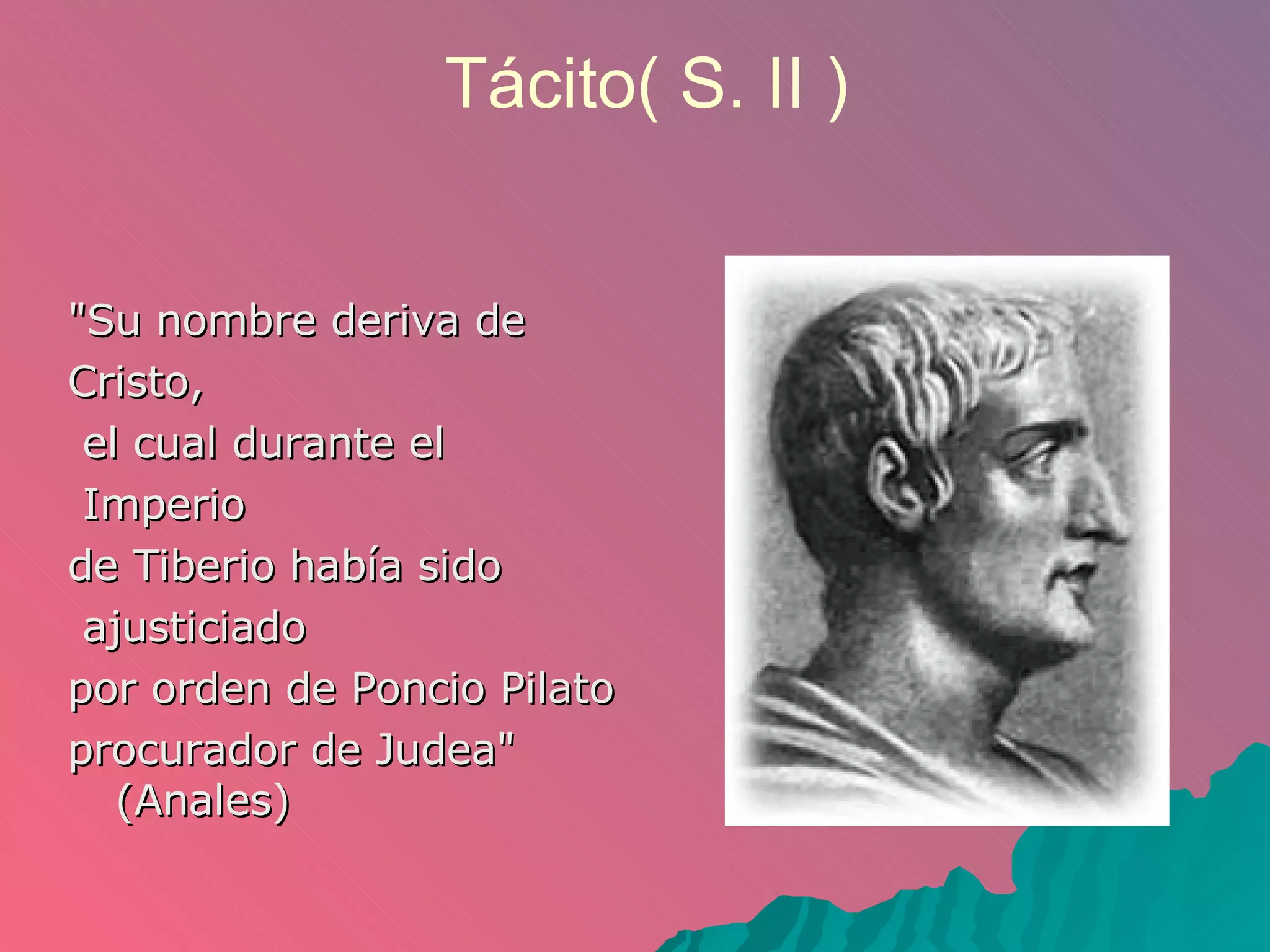 Tácito( S. II )

"Su nombre deriva de Cristo,
el cual durante el Imperio
de Tiberio había sido ajusticiado
por orden de Poncio Pilato
procurador de Judea" (Anales)